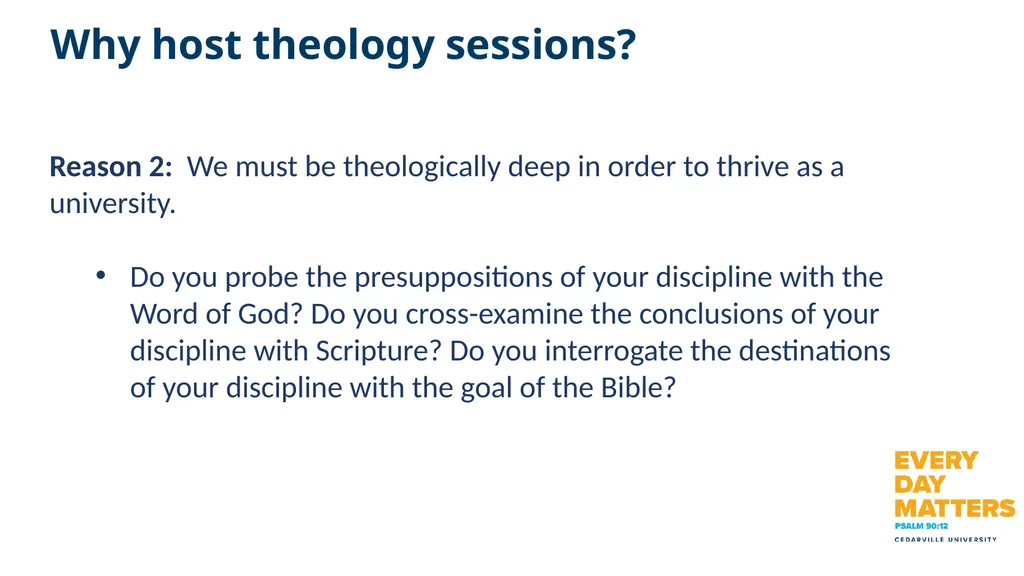 Why host theology sessions?

Reason 2: We must be theologically deep in order to thrive as a university.

• Do you probe the presuppositions of your discipline with the Word of God? Do you cross-examine the conclusions of your discipline with Scripture? Do you interrogate the destinations of your discipline with the goal of the Bible?

EVERY DAY MATTERS
PSALM 90:12
CEDARVILLE UNIVERSITY